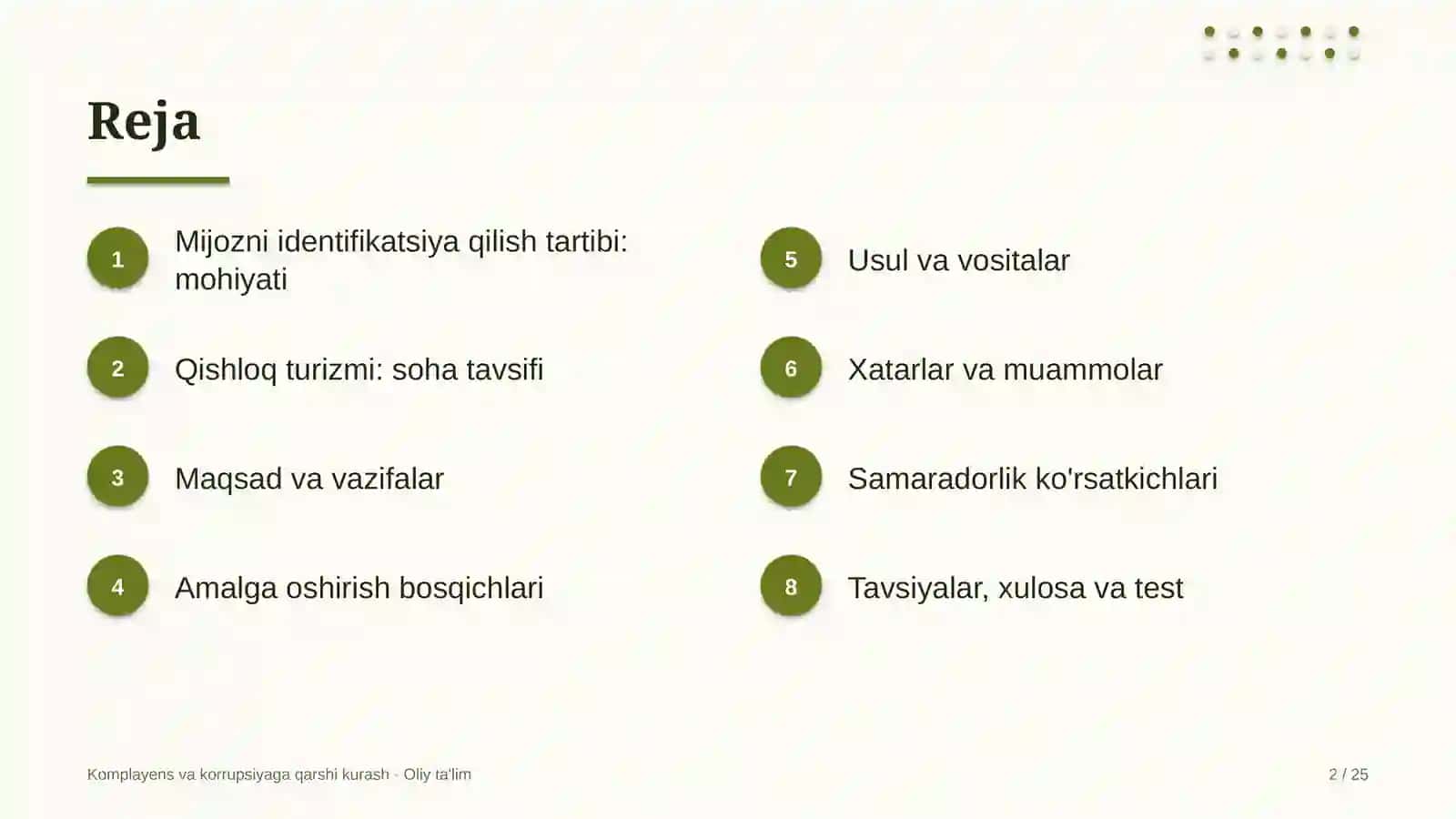 Reja

1 Mijozni identifikatsiya qilish tartibi: mohiyati

2 Qishloq turizmi: soha tavsifi

3 Maqsad va vazifalar

4 Amalga oshirish bosqichlari

5 Usul va vositalar

6 Xatarlar va muammolar

7 Samaradorlik ko'rsatkichlari

8 Tavsiyalar, xulosa va test

Komplayens va korrupsiyaga qarshi kurash · Oliy ta'lim

2 / 25